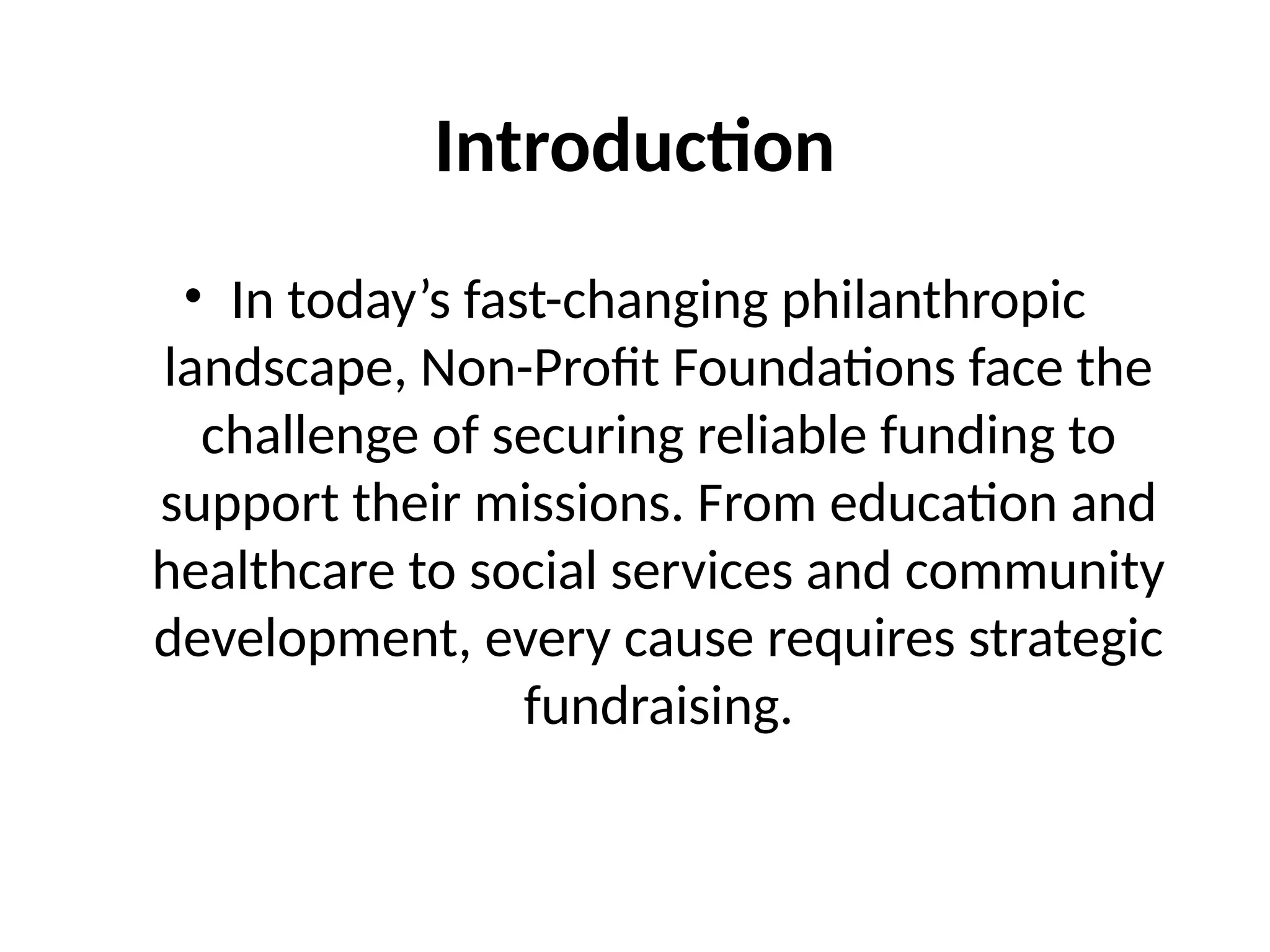 Introduction

• In today’s fast-changing philanthropic landscape, Non-Profit Foundations face the challenge of securing reliable funding to support their missions. From education and healthcare to social services and community development, every cause requires strategic fundraising.